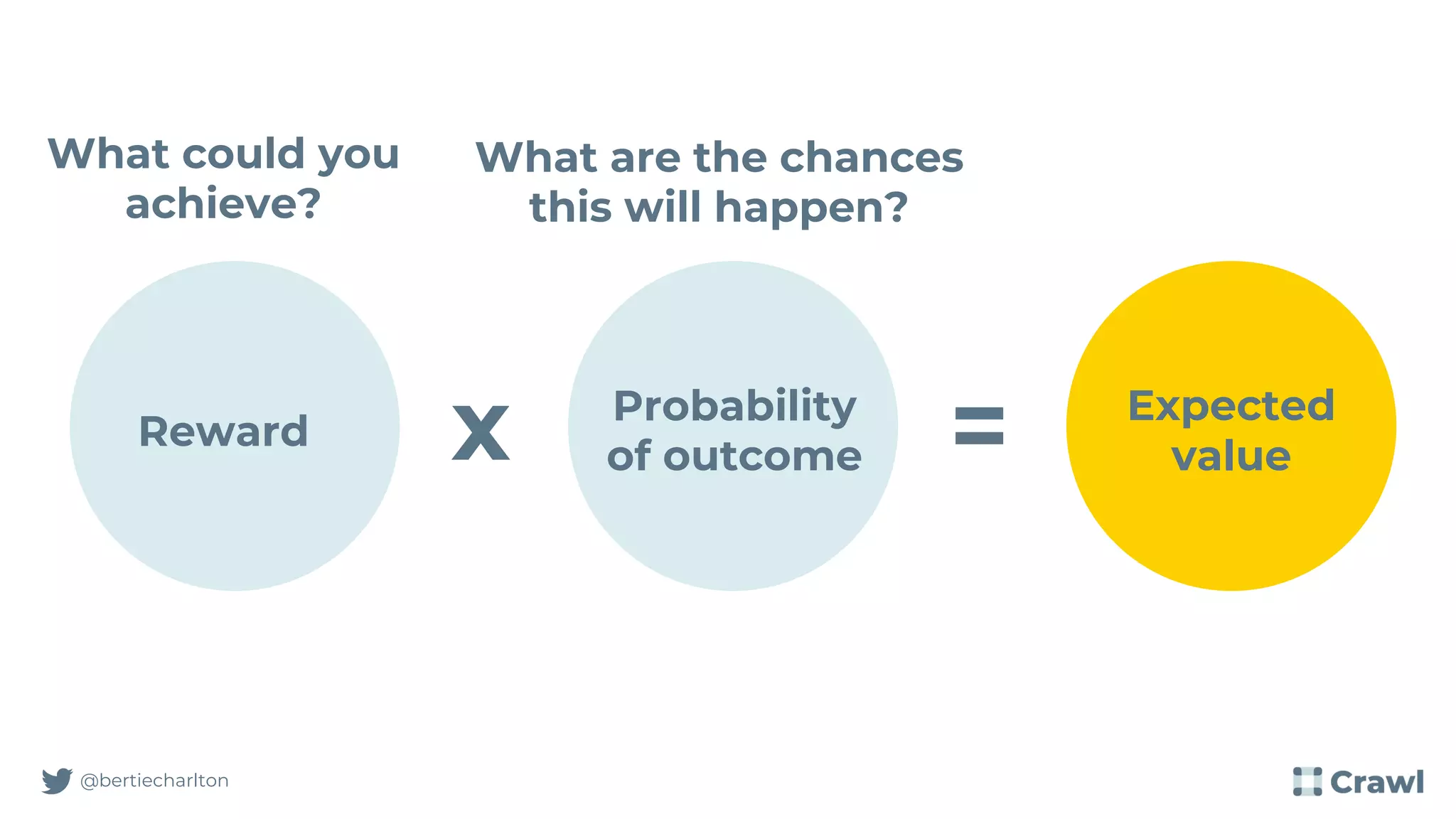 What could you achieve?

What are the chances this will happen?

Reward

X

Probability of outcome

=

Expected value

@bertiecharlton

Crawl